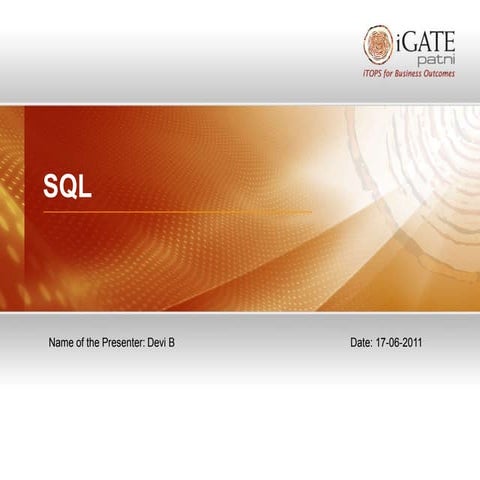 iGATE
patni
iTOPS for Business Outcomes

SQL

Name of the Presenter: Devi B

Date: 17-06-2011